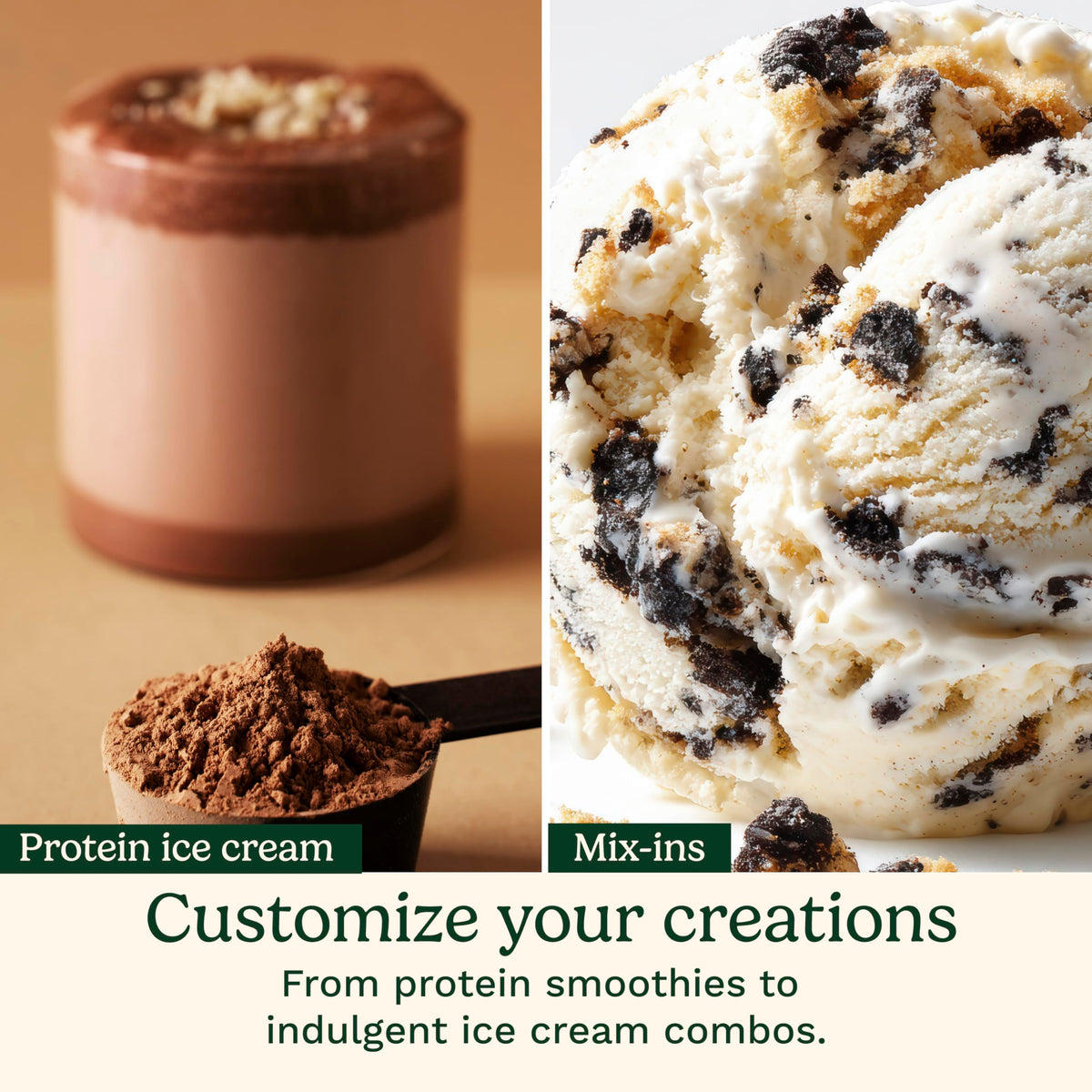 Protein ice cream

Mix-ins

Customize your creations

From protein smoothies to indulgent ice cream combos.